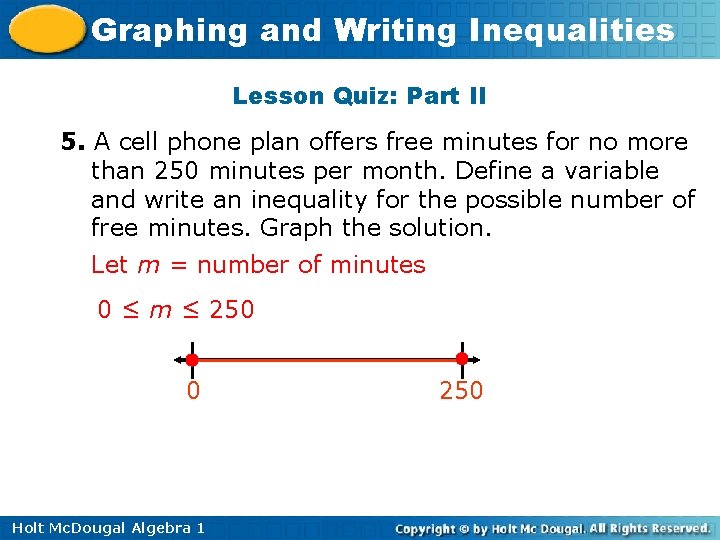 Graphing and Writing Inequalities

Lesson Quiz: Part II

5. A cell phone plan offers free minutes for no more than 250 minutes per month. Define a variable and write an inequality for the possible number of free minutes. Graph the solution.

Let $m$ = number of minutes

$0 \leq m \leq 250$

0

250

Holt McDougal Algebra 1

Copyright © by Holt Mc Dougal. All Rights Reserved.